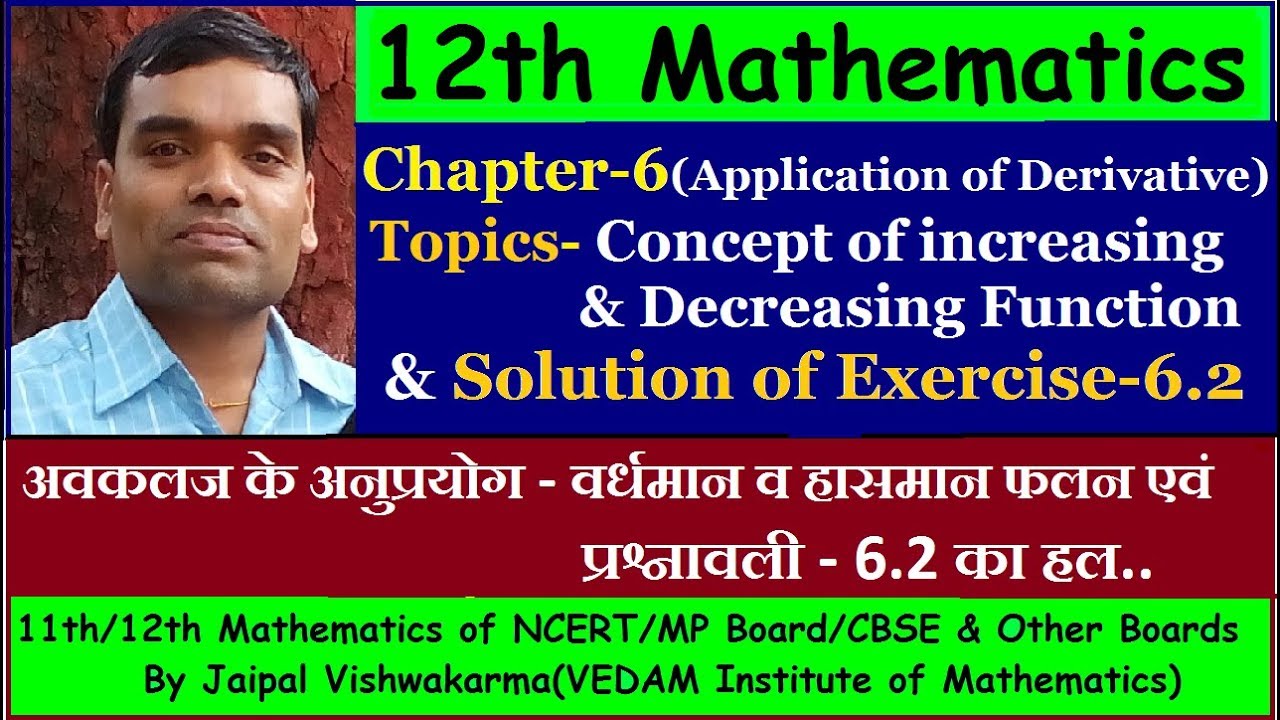 12th Mathematics

Chapter-6(Application of Derivative)
Topics- Concept of increasing & Decreasing Function
& Solution of Exercise-6.2

अवकलज के अनुप्रयोग - वर्धमान व हासमान फलन एवं प्रश्नावली - 6.2 का हल..

11th/12th Mathematics of NCERT/MP Board/CBSE & Other Boards
By Jaipal Vishwakarma(VEDAM Institute of Mathematics)